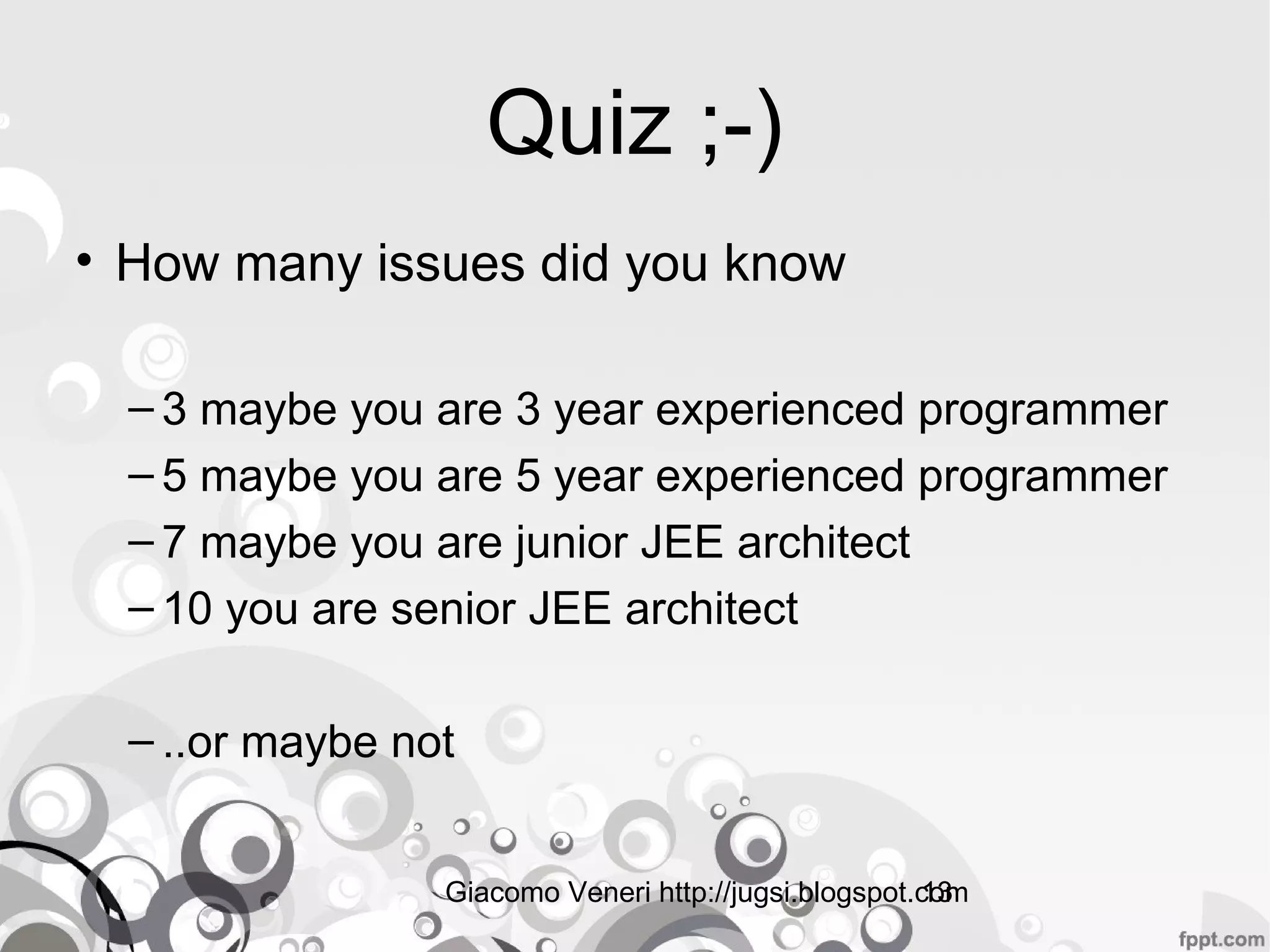 Quiz ;-)

• How many issues did you know

– 3 maybe you are 3 year experienced programmer
– 5 maybe you are 5 year experienced programmer
– 7 maybe you are junior JEE architect
– 10 you are senior JEE architect

– ..or maybe not

Giacomo Veneri http://jugsi.blogspot.com 13

fppt.com